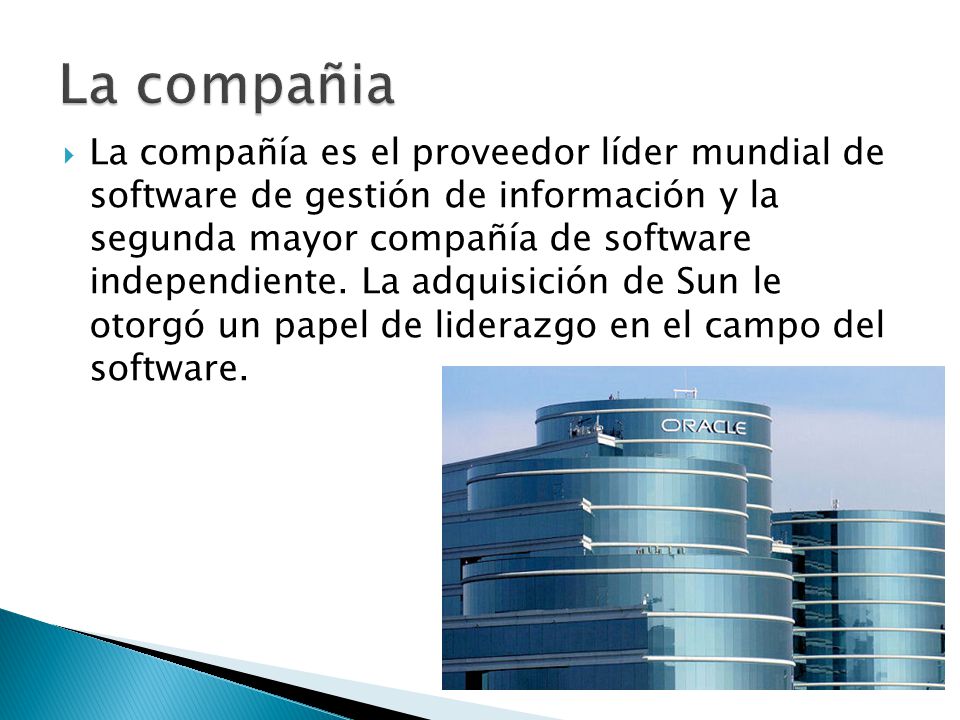 La compañia

La compañía es el proveedor líder mundial de software de gestión de información y la segunda mayor compañía de software independiente. La adquisición de Sun le otorgó un papel de liderazgo en el campo del software.

ORACLE